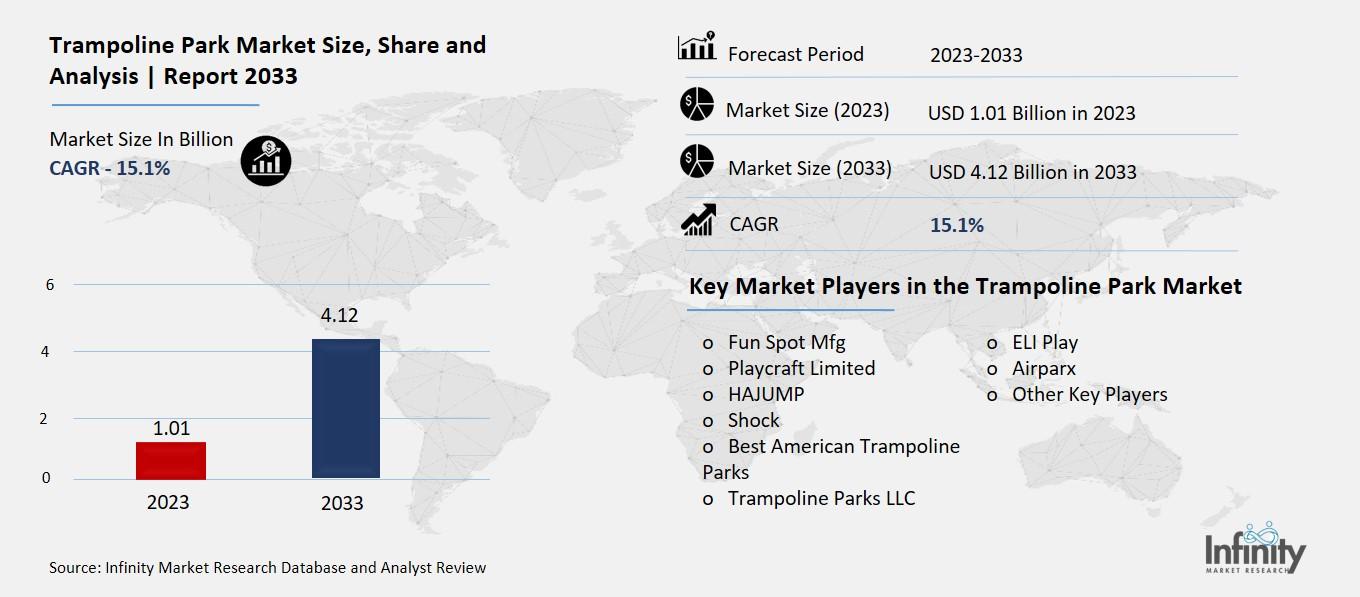 Trampoline Park Market Size, Share and Analysis | Report 2033

Market Size In Billion
CAGR - 15.1%

6
4
2
0

1.01
4.12

2023
2033

Source: Infinity Market Research Database and Analyst Review

| Forecast Period | 2023-2033 |
|---|---|
| Market Size (2023) | USD 1.01 Billion in 2023 |
| Market Size (2033) | USD 4.12 Billion in 2033 |
| CAGR | 15.1% |

Key Market Players in the Trampoline Park Market

o Fun Spot Mfg
o Playcraft Limited
o HAJUMP
o Shock
o Best American Trampoline Parks
o Trampoline Parks LLC

o ELI Play
o Airparx
o Other Key Players

Infinity
MARKET RESEARCH